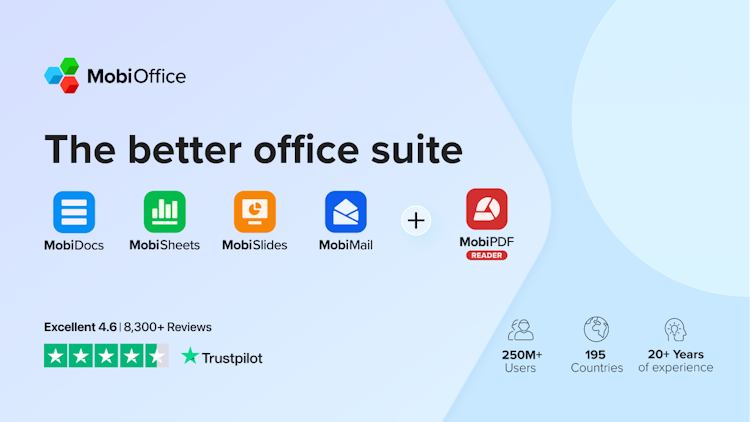 MobiOffice

The better office suite

MobiDocs MobiSheets MobiSlides MobiMail + MobiPDF READER

Excellent 4.6 | 8,300+ Reviews

Trustpilot

250M+ Users

195 Countries

20+ Years of experience